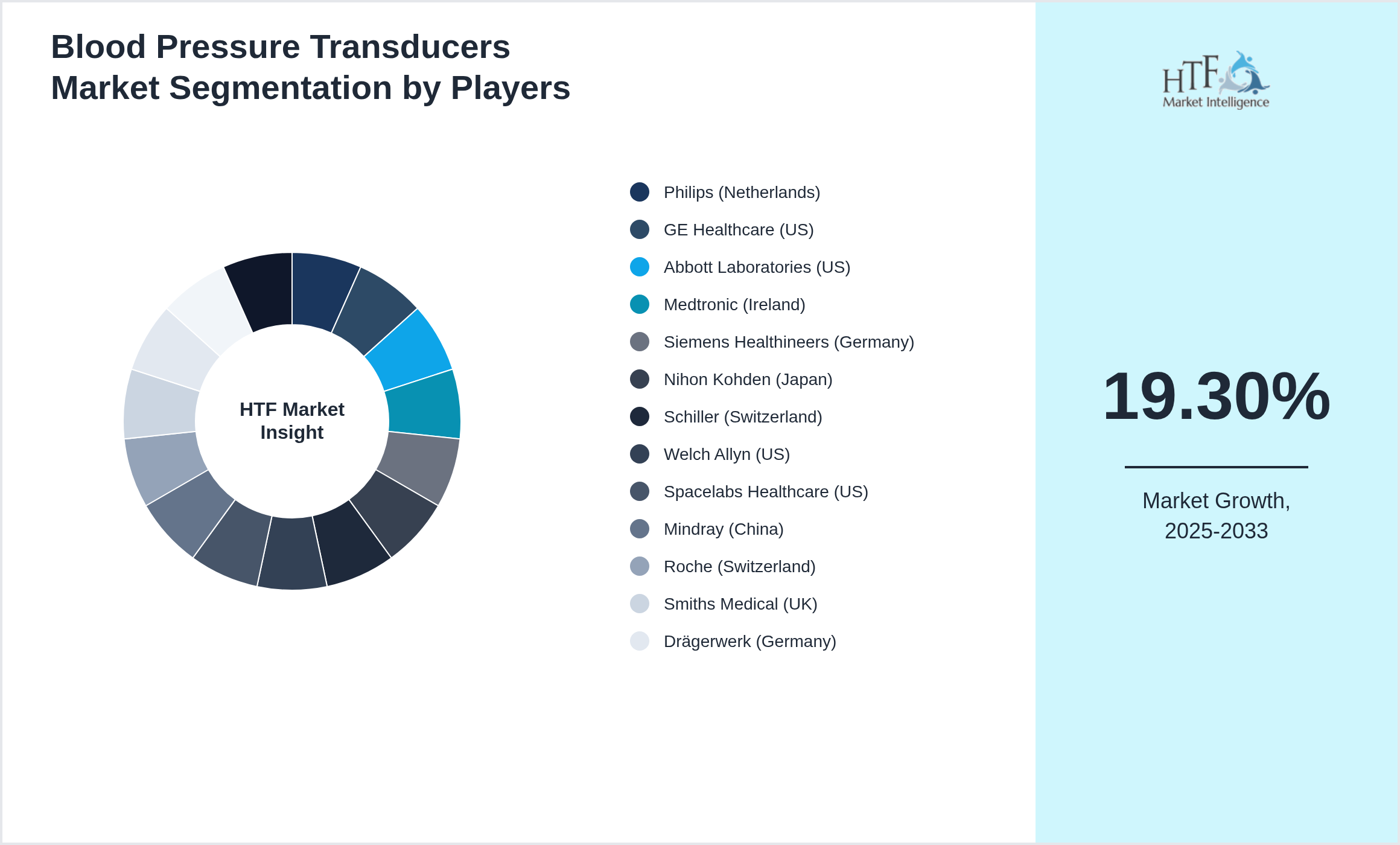 Blood Pressure Transducers
Market Segmentation by Players

HTF Market Insight

Philips (Netherlands)
GE Healthcare (US)
Abbott Laboratories (US)
Medtronic (Ireland)
Siemens Healthineers (Germany)
Nihon Kohden (Japan)
Schiller (Switzerland)
Welch Allyn (US)
Spacelabs Healthcare (US)
Mindray (China)
Roche (Switzerland)
Smiths Medical (UK)
Drägerwerk (Germany)

HTF Market Intelligence

19.30%

Market Growth, 2025-2033